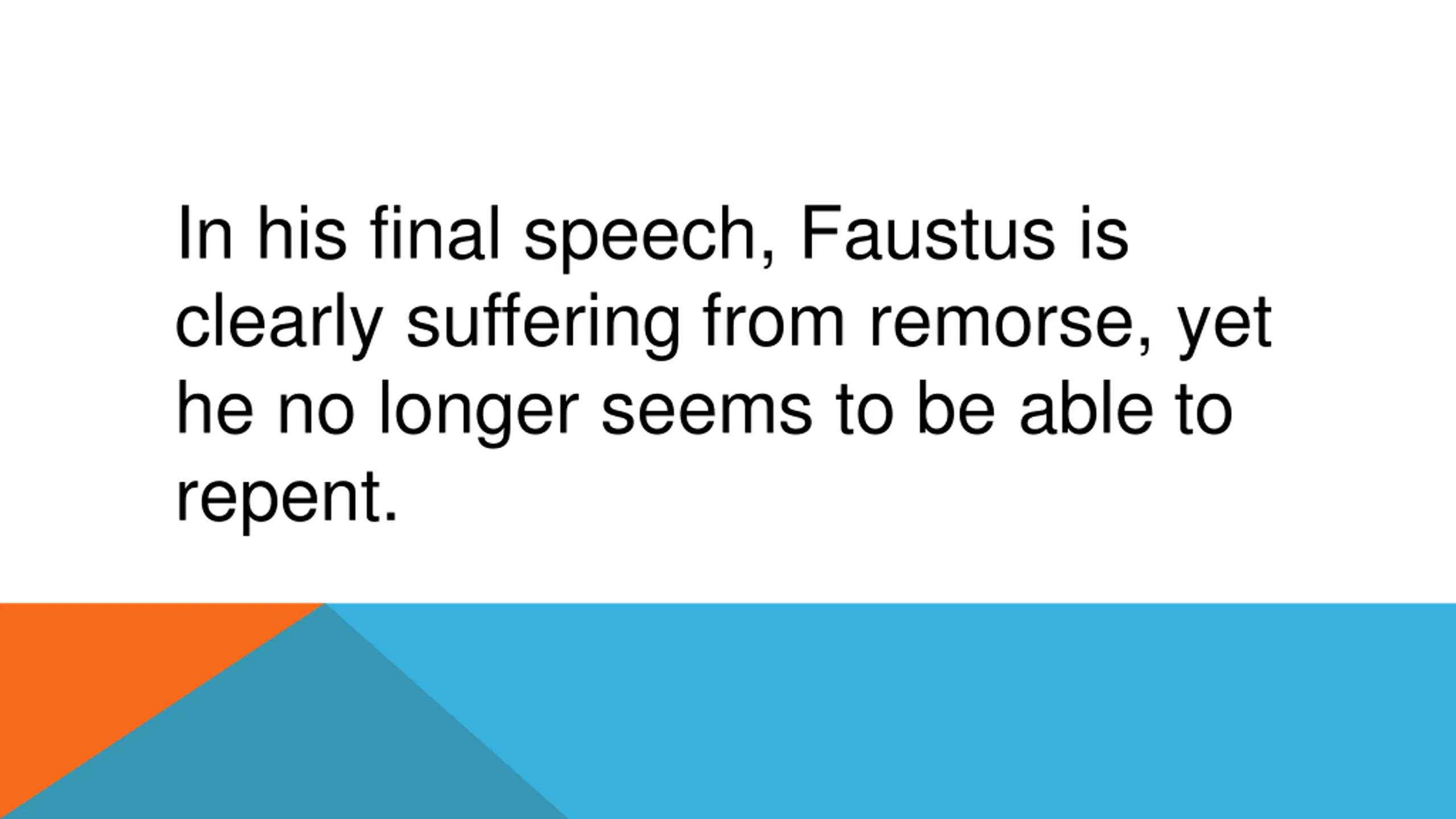 In his final speech, Faustus is clearly suffering from remorse, yet he no longer seems to be able to repent.